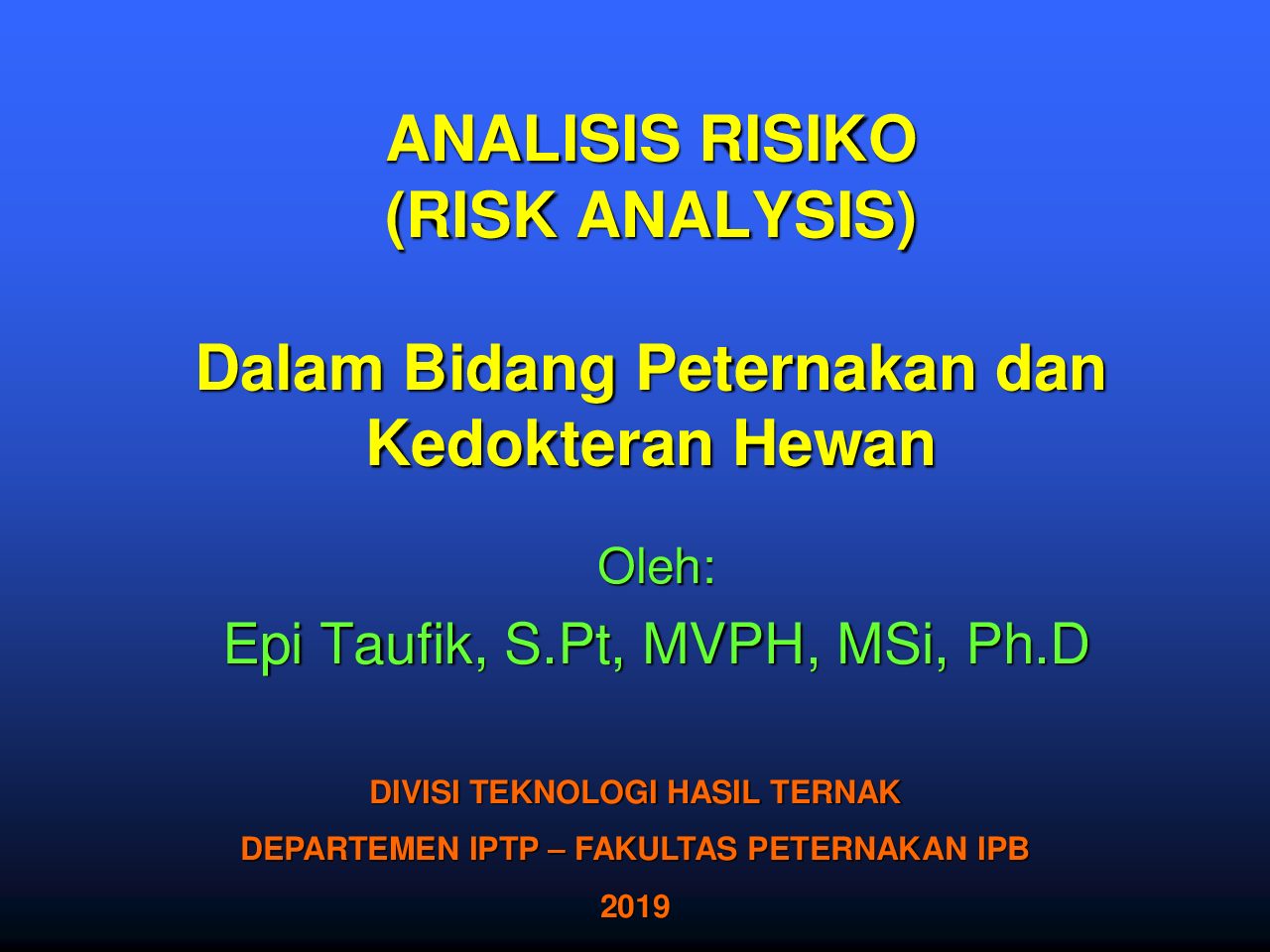 ANALISIS RISIKO
(RISK ANALYSIS)

Dalam Bidang Peternakan dan Kedokteran Hewan

Oleh:

Epi Taufik, S.Pt, MVPH, MSi, Ph.D

DIVISI TEKNOLOGI HASIL TERNAK

DEPARTEMEN IPTP – FAKULTAS PETERNAKAN IPB

2019